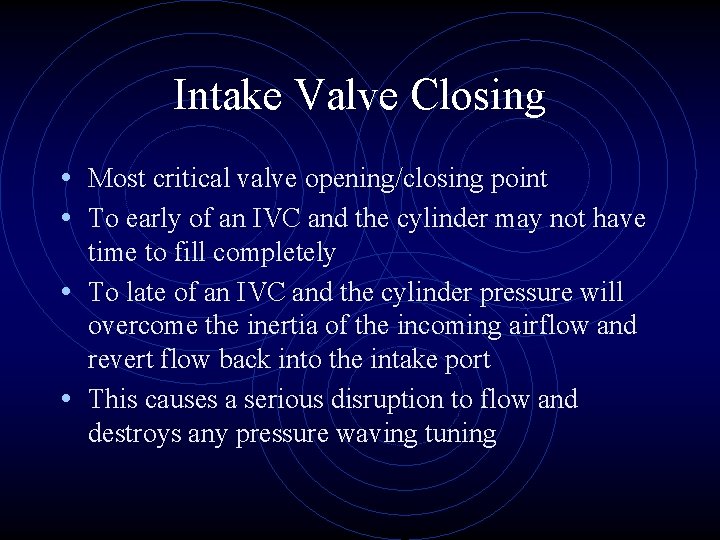 Intake Valve Closing

• Most critical valve opening/closing point
• To early of an IVC and the cylinder may not have time to fill completely
• To late of an IVC and the cylinder pressure will overcome the inertia of the incoming airflow and revert flow back into the intake port
• This causes a serious disruption to flow and destroys any pressure waving tuning